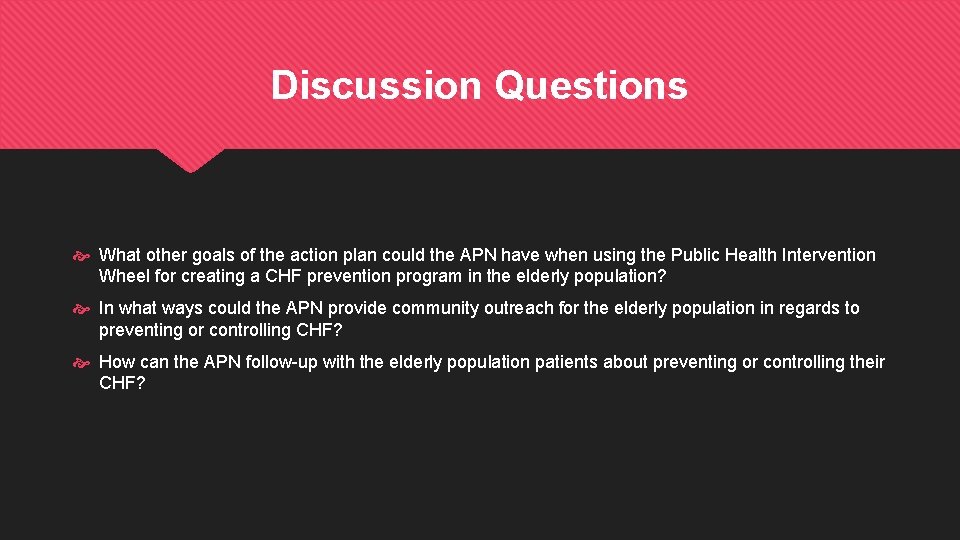 Discussion Questions

What other goals of the action plan could the APN have when using the Public Health Intervention Wheel for creating a CHF prevention program in the elderly population?

In what ways could the APN provide community outreach for the elderly population in regards to preventing or controlling CHF?

How can the APN follow-up with the elderly population patients about preventing or controlling their CHF?